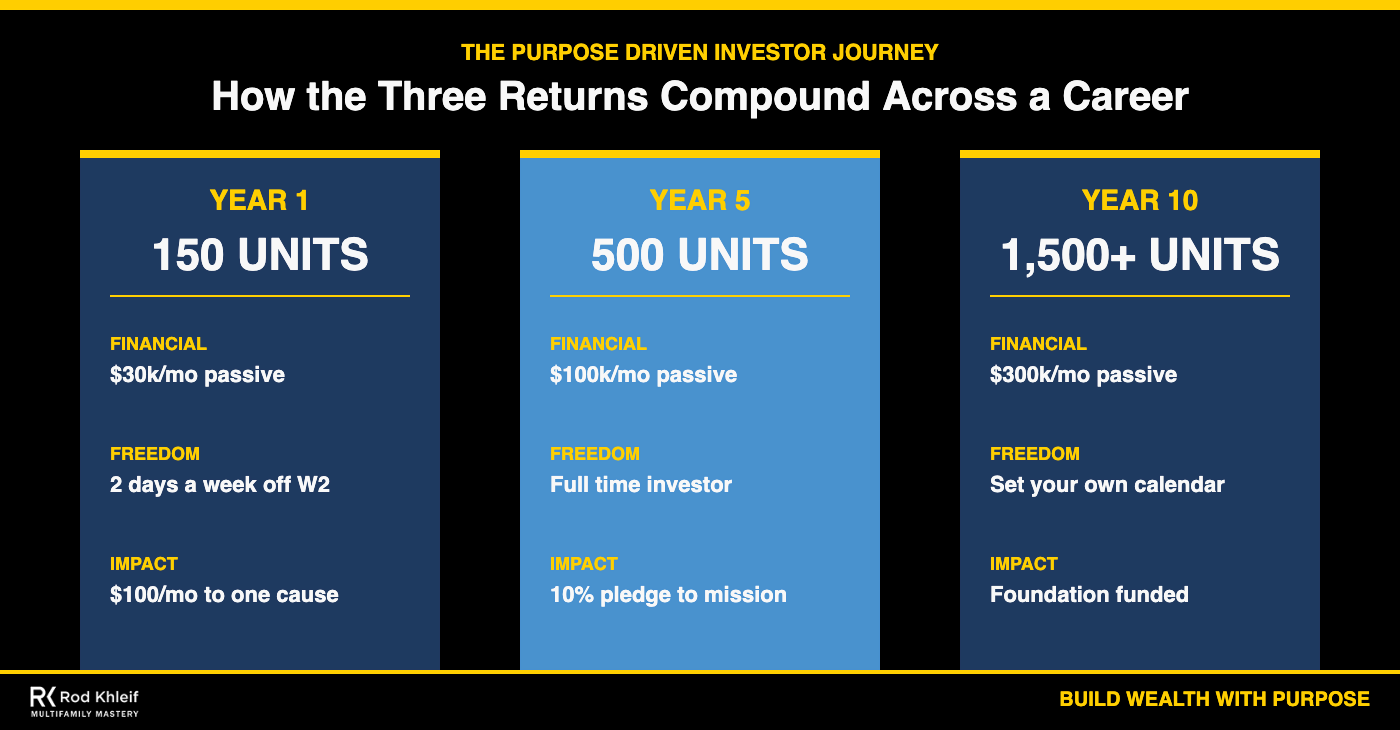 THE PURPOSE DRIVEN INVESTOR JOURNEY

How the Three Returns Compound Across a Career

YEAR 1
150 UNITS

FINANCIAL
$30k/mo passive

FREEDOM
2 days a week off W2

IMPACT
$100/mo to one cause

YEAR 5
500 UNITS

FINANCIAL
$100k/mo passive

FREEDOM
Full time investor

IMPACT
10% pledge to mission

YEAR 10
1,500+ UNITS

FINANCIAL
$300k/mo passive

FREEDOM
Set your own calendar

IMPACT
Foundation funded

RK Rod Khleif
MULTIFAMILY MASTERY

BUILD WEALTH WITH PURPOSE